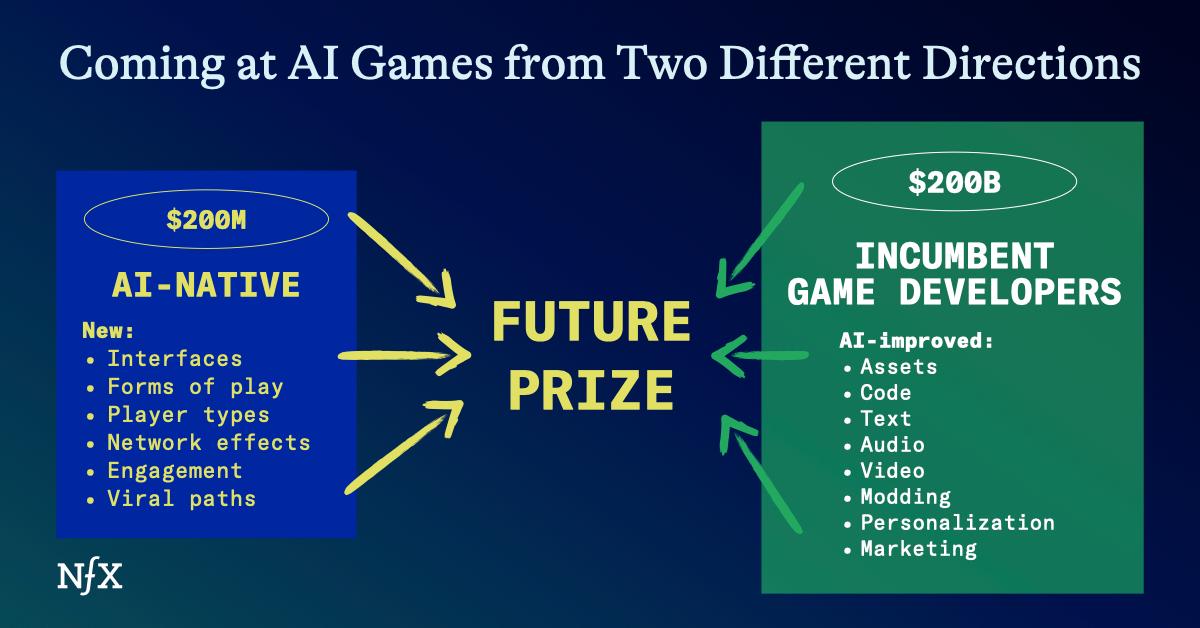 Coming at AI Games from Two Different Directions

$200M

AI-NATIVE

New:
• Interfaces
• Forms of play
• Player types
• Network effects
• Engagement
• Viral paths

FUTURE PRIZE

$200B

INCUMBENT GAME DEVELOPERS

AI-improved:
• Assets
• Code
• Text
• Audio
• Video
• Modding
• Personalization
• Marketing

NfX